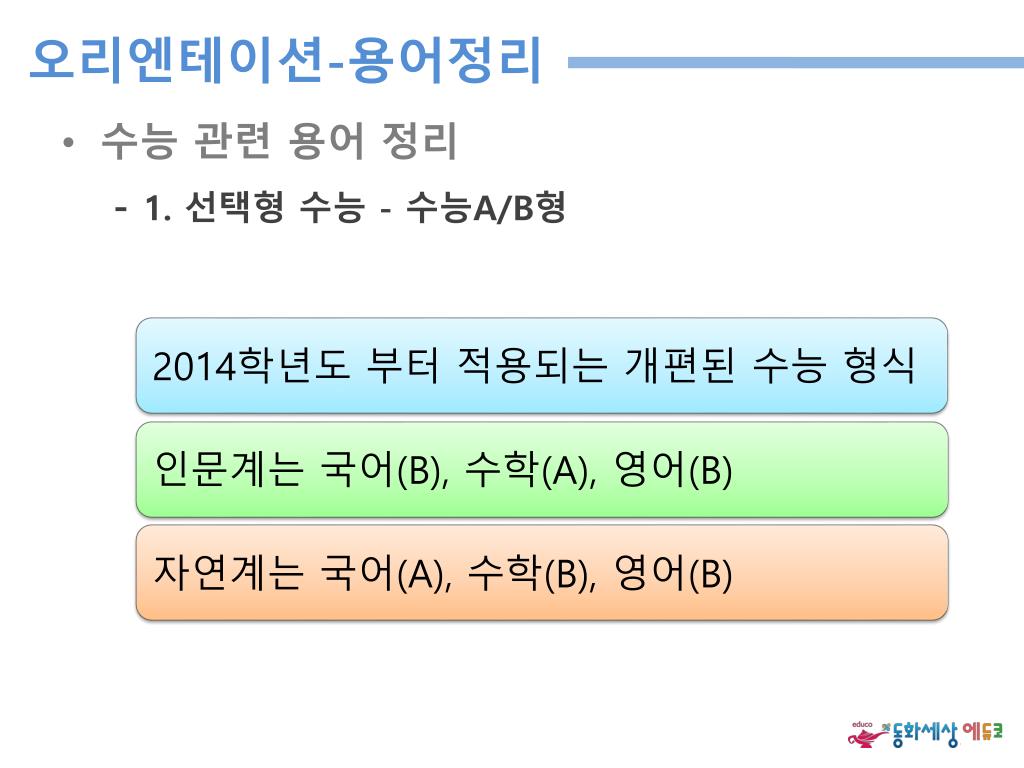 오리엔테이션-용어정리

• 수능 관련 용어 정리

- 1. 선택형 수능 - 수능A/B형

2014학년도 부터 적용되는 개편된 수능 형식

인문계는 국어(B), 수학(A), 영어(B)

자연계는 국어(A), 수학(B), 영어(B)

educo 동화세상 에듀코